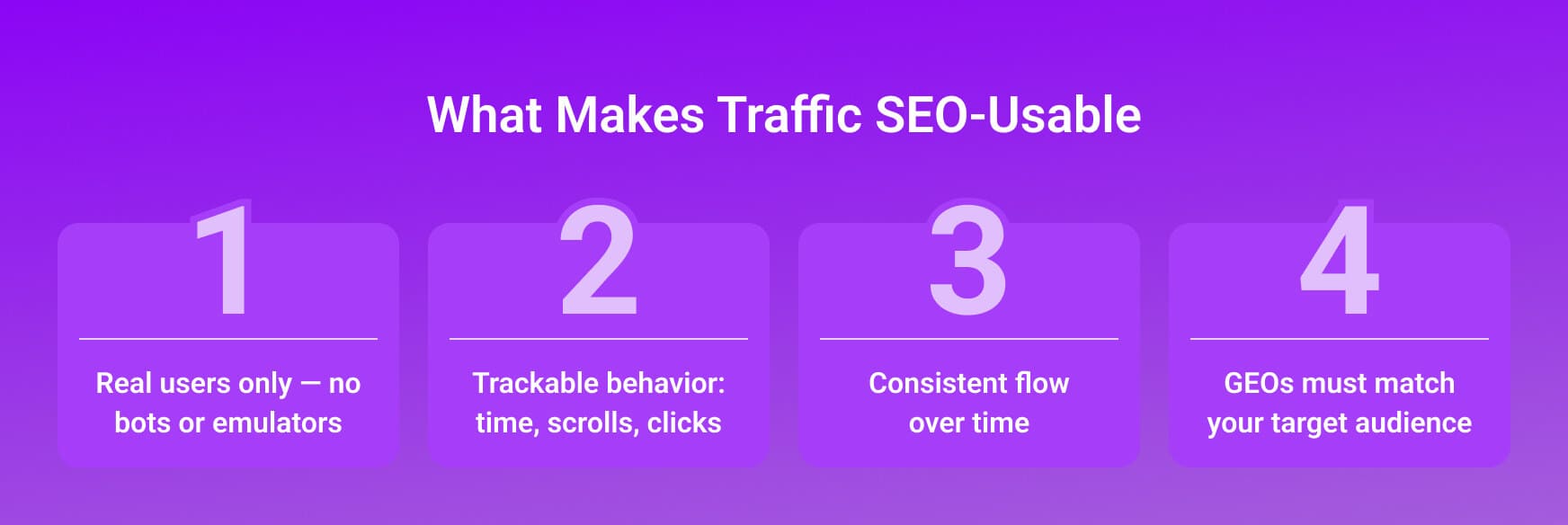 What Makes Traffic SEO-Usable

1

Real users only — no bots or emulators

2

Trackable behavior: time, scrolls, clicks

3

Consistent flow over time

4

GEOs must match your target audience